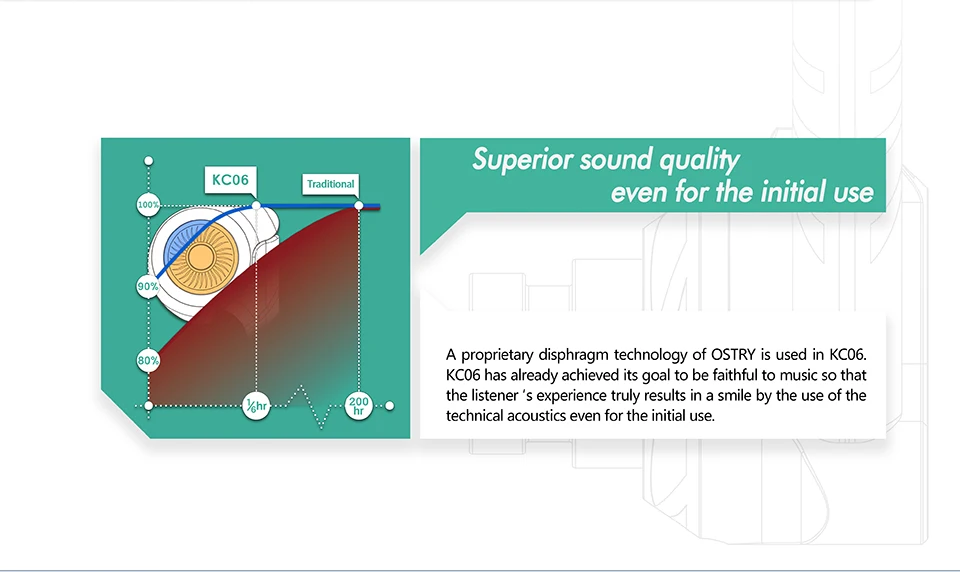 KC06

Traditional

100%

90%

80%

⅙hr

200 hr

Superior sound quality even for the initial use

A proprietary disphragm technology of OSTRY is used in KC06. KC06 has already achieved its goal to be faithful to music so that the listener 's experience truly results in a smile by the use of the technical acoustics even for the initial use.